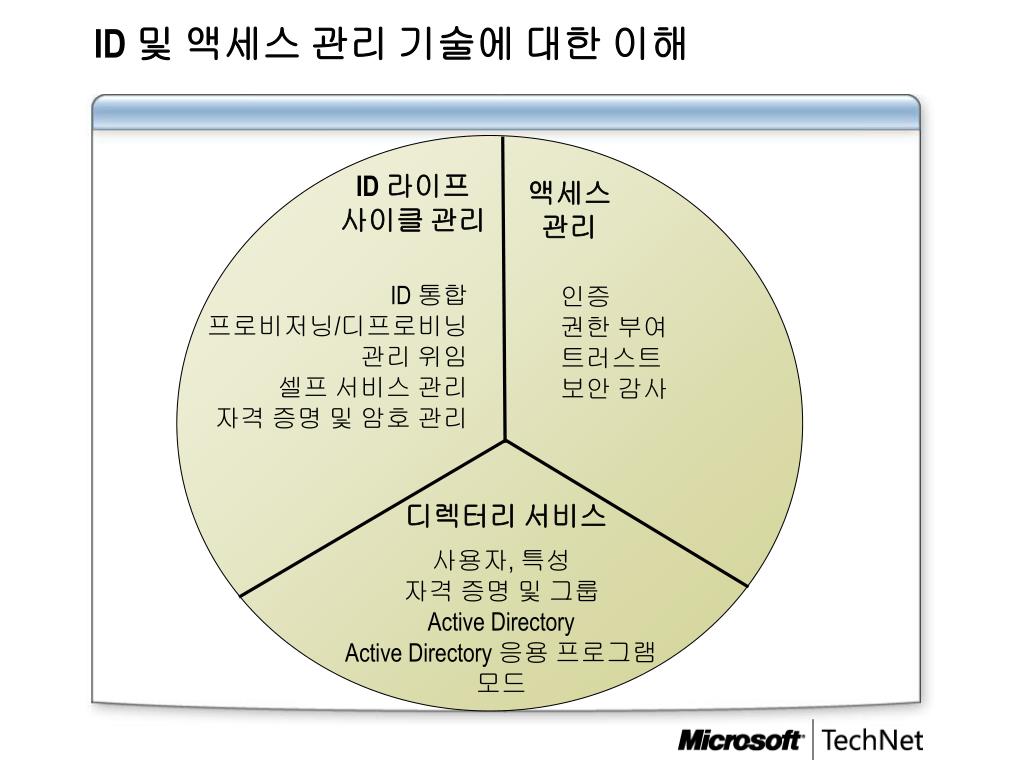 ID 및 액세스 관리 기술에 대한 이해

ID 라이프 사이클 관리

ID 통합
프로비저닝/디프로비닝
관리 위임
셀프 서비스 관리
자격 증명 및 암호 관리

액세스 관리

인증
권한 부여
트러스트
보안 감사

디렉터리 서비스

사용자, 특성
자격 증명 및 그룹
Active Directory
Active Directory 응용 프로그램 모드

Microsoft TechNet